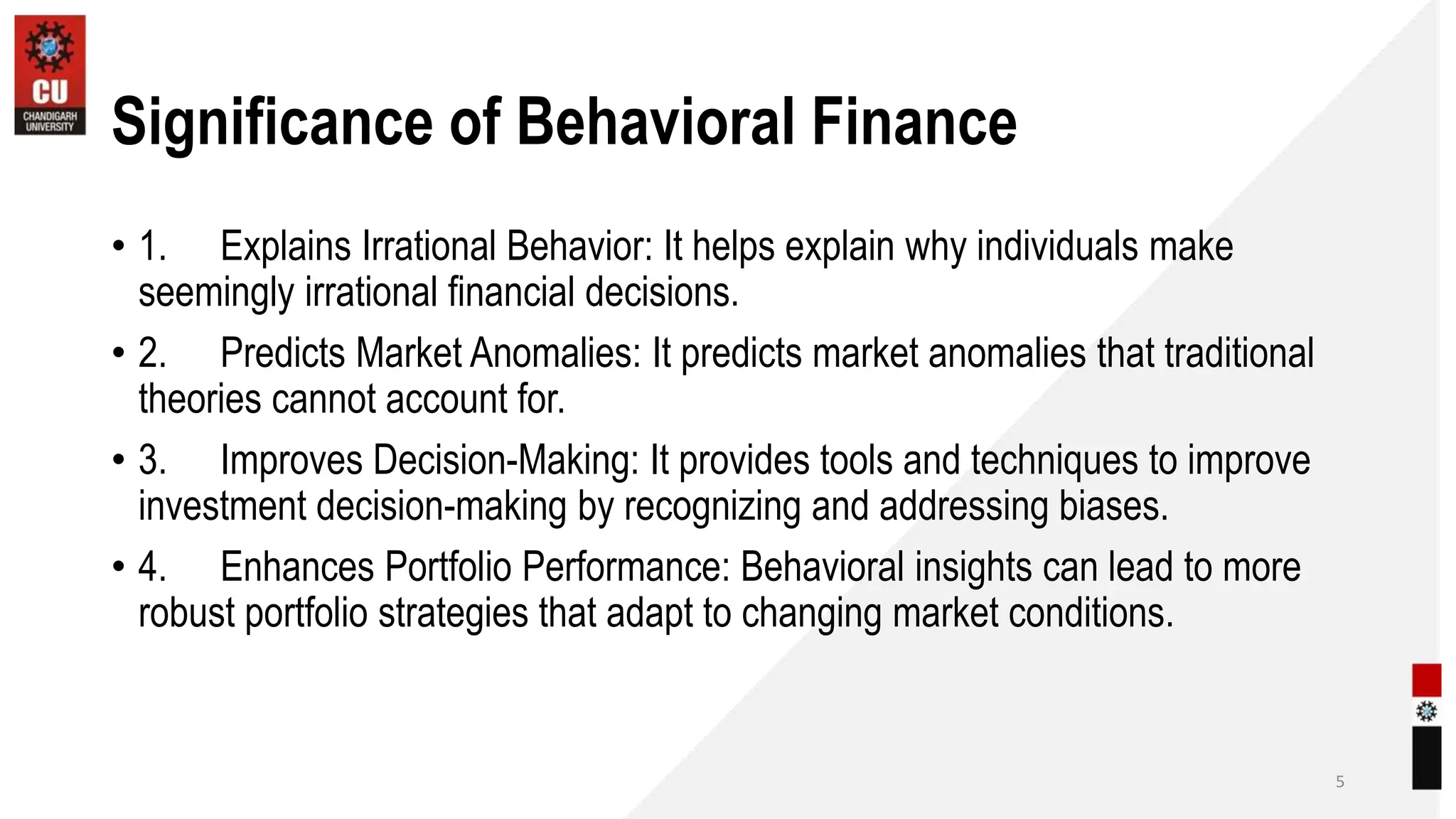 CU
CHANDIGARH UNIVERSITY

Significance of Behavioral Finance

• 1. Explains Irrational Behavior: It helps explain why individuals make seemingly irrational financial decisions.

• 2. Predicts Market Anomalies: It predicts market anomalies that traditional theories cannot account for.

• 3. Improves Decision-Making: It provides tools and techniques to improve investment decision-making by recognizing and addressing biases.

• 4. Enhances Portfolio Performance: Behavioral insights can lead to more robust portfolio strategies that adapt to changing market conditions.

5